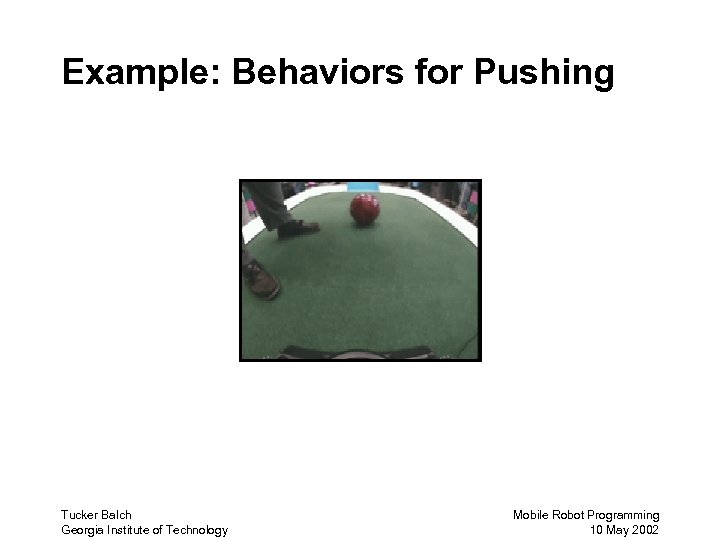 Example: Behaviors for Pushing

Tucker Balch
Georgia Institute of Technology

Mobile Robot Programming
10 May 2002